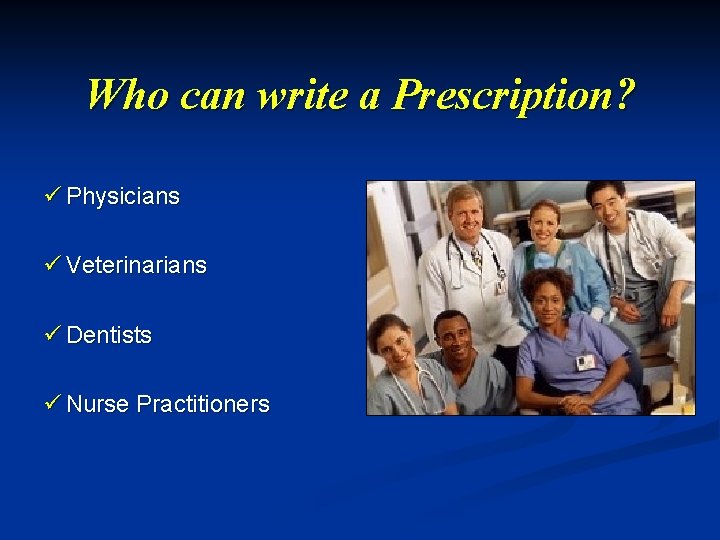 Who can write a Prescription?

✓ Physicians

✓ Veterinarians

✓ Dentists

✓ Nurse Practitioners